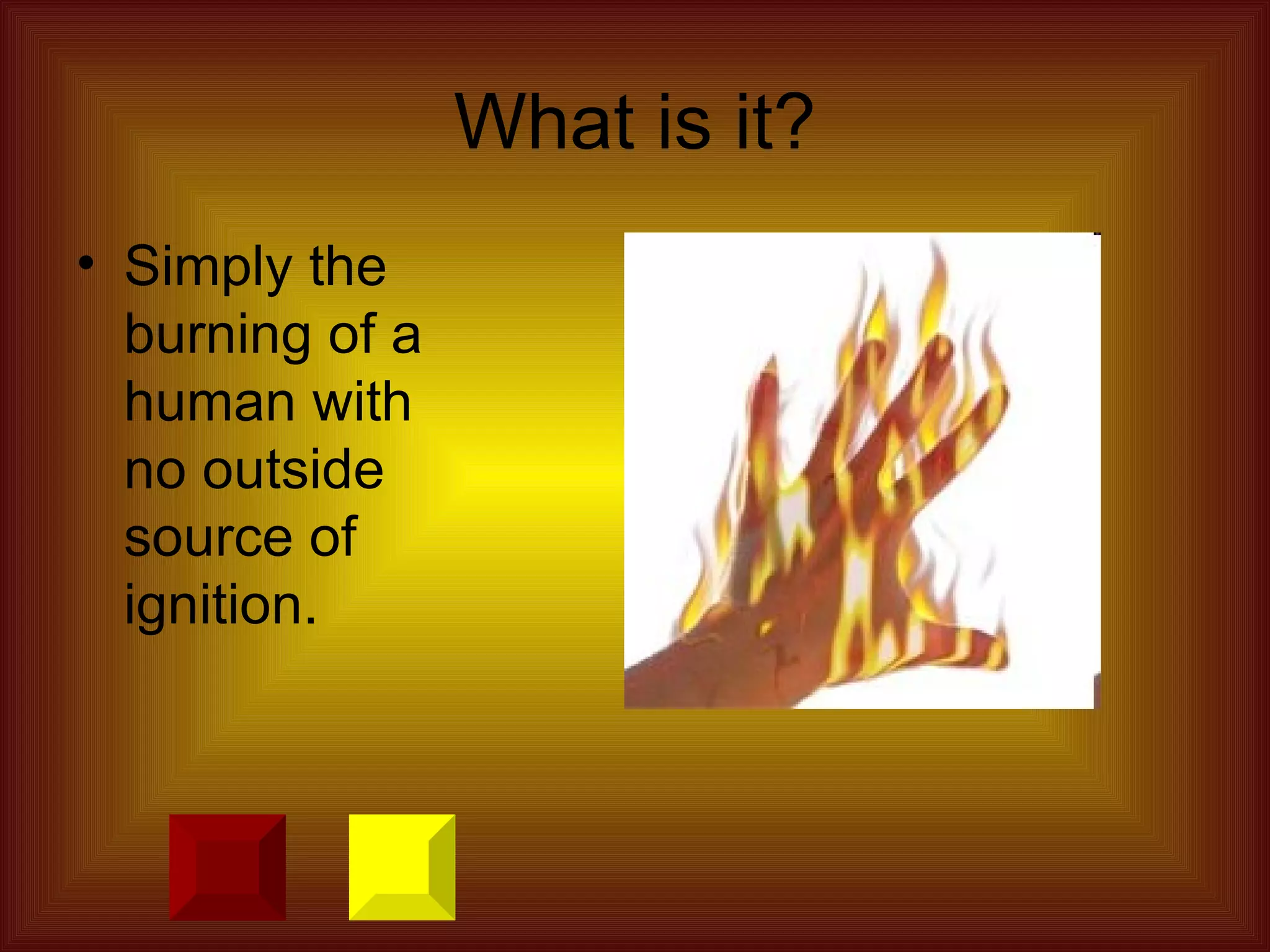 What is it?

• Simply the burning of a human with no outside source of ignition.